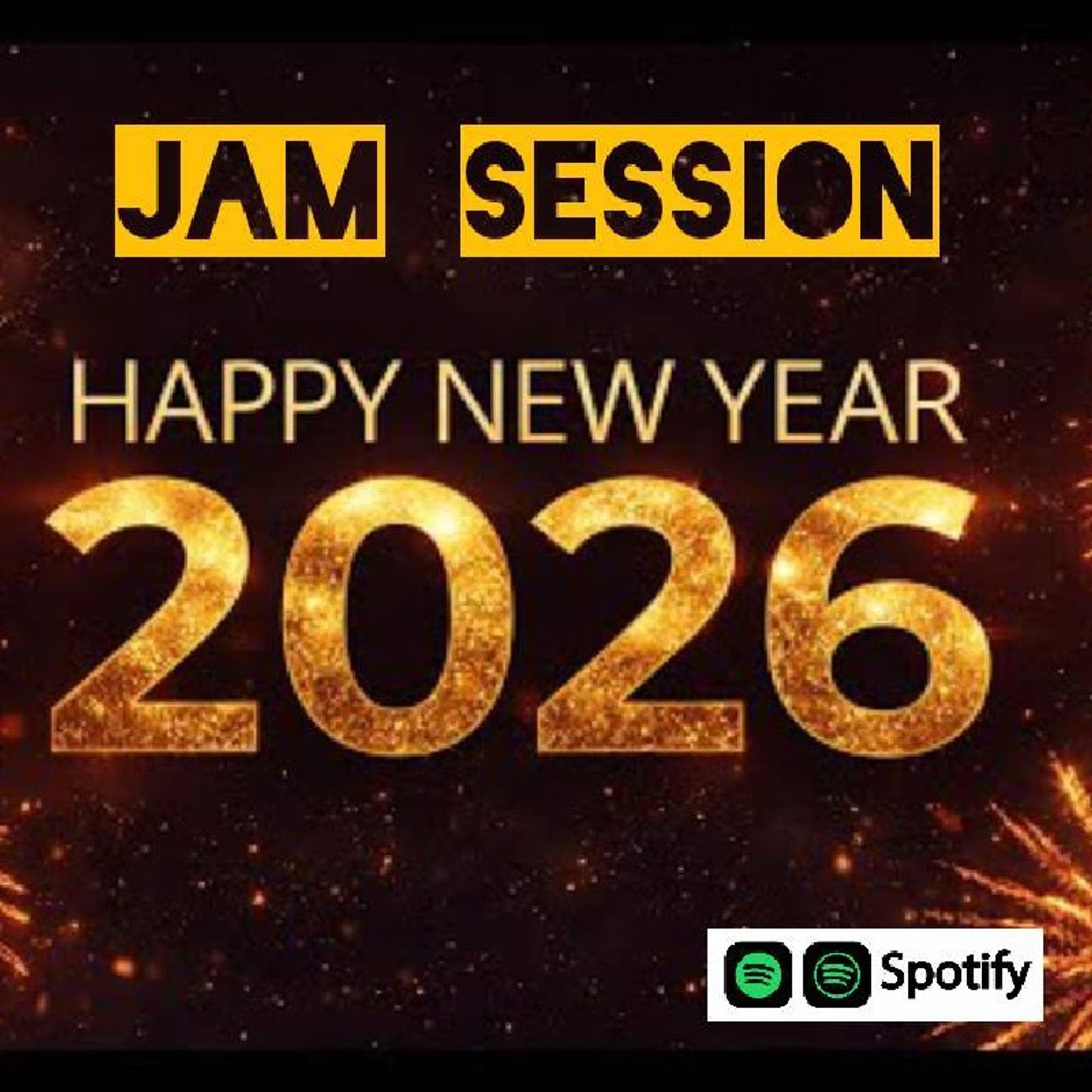 JAM SESSION

HAPPY NEW YEAR
2026

Spotify